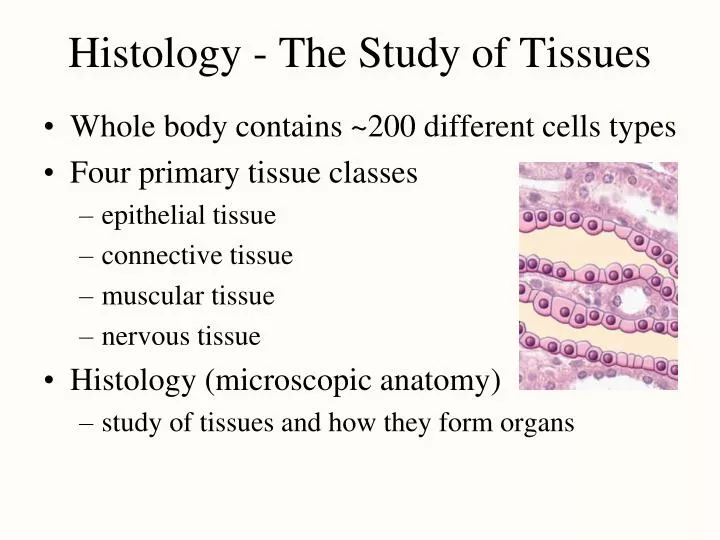 Histology - The Study of Tissues

• Whole body contains ~200 different cells types
• Four primary tissue classes
– epithelial tissue
– connective tissue
– muscular tissue
– nervous tissue
• Histology (microscopic anatomy)
– study of tissues and how they form organs